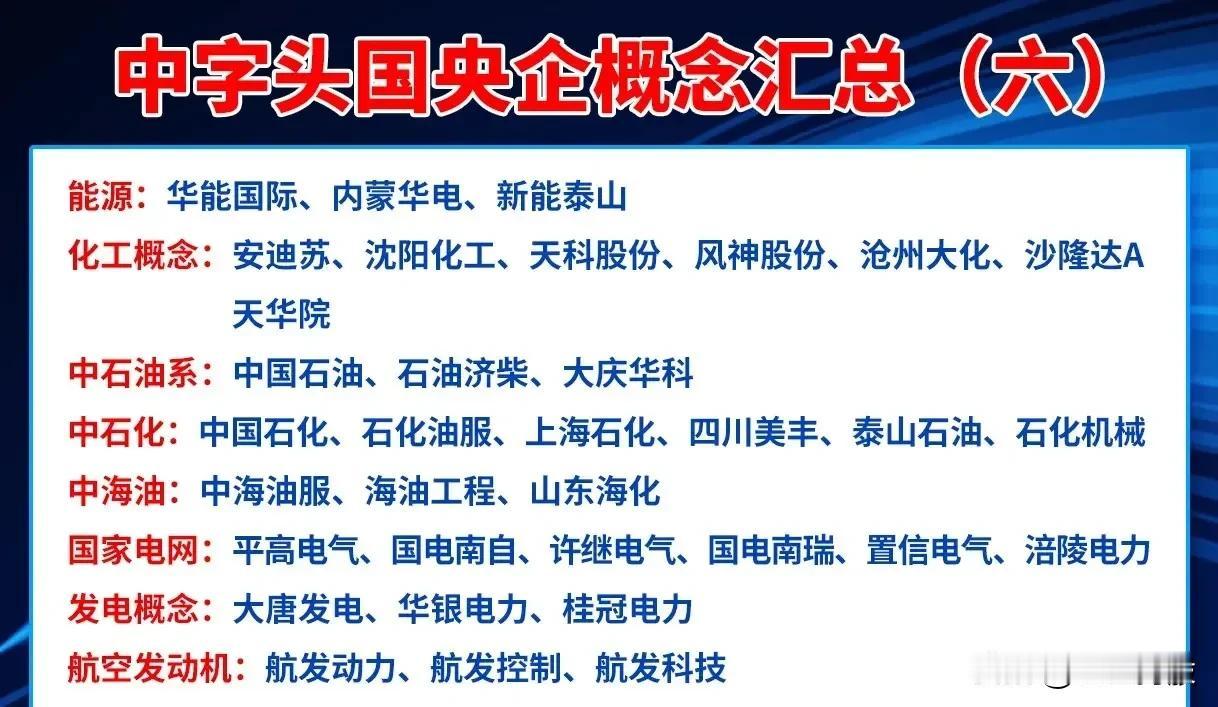 中字头国央企概念汇总（六）

能源：华能国际、内蒙华电、新能泰山

化工概念：安迪苏、沈阳化工、天科股份、风神股份、沧州大化、沙隆达A 天华院

中石油系：中国石油、石油济柴、大庆华科

中石化：中国石化、石化油服、上海石化、四川美丰、泰山石油、石化机械

中海油：中海油服、海油工程、山东海化

国家电网：平高电气、国电南自、许继电气、国电南瑞、置信电气、涪陵电力

发电概念：大唐发电、华银电力、桂冠电力

航空发动机：航发动力、航发控制、航发科技